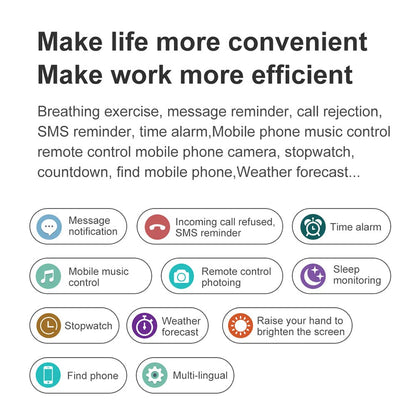 Make life more convenient
Make work more efficient

Breathing exercise, message reminder, call rejection, SMS reminder, time alarm,Mobile phone music control remote control mobile phone camera, stopwatch, countdown, find mobile phone,Weather forecast...

Message notification

Incoming call refused, SMS reminder

Time alarm

Mobile music control

Remote control photoing

Sleep monitoring

Stopwatch

Weather forecast

Raise your hand to brighten the screen

Find phone

Multi-lingual